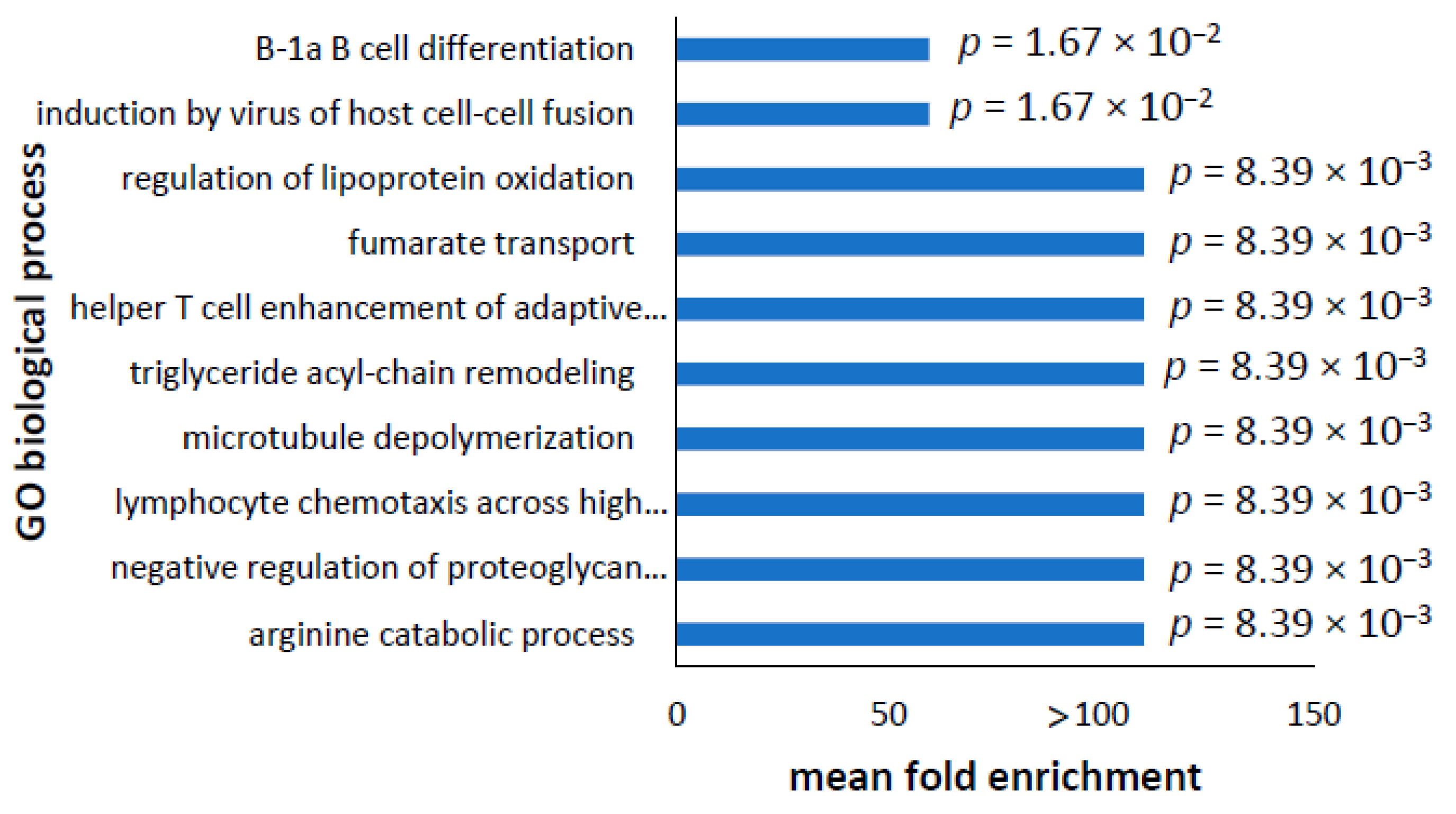 GO biological process

B-1a B cell differentiation $p = 1.67 \times 10^{-2}$
induction by virus of host cell-cell fusion $p = 1.67 \times 10^{-2}$
regulation of lipoprotein oxidation $p = 8.39 \times 10^{-3}$
fumarate transport $p = 8.39 \times 10^{-3}$
helper T cell enhancement of adaptive... $p = 8.39 \times 10^{-3}$
triglyceride acyl-chain remodeling $p = 8.39 \times 10^{-3}$
microtubule depolymerization $p = 8.39 \times 10^{-3}$
lymphocyte chemotaxis across high... $p = 8.39 \times 10^{-3}$
negative regulation of proteoglycan... $p = 8.39 \times 10^{-3}$
arginine catabolic process $p = 8.39 \times 10^{-3}$

0 50 >100 150

mean fold enrichment